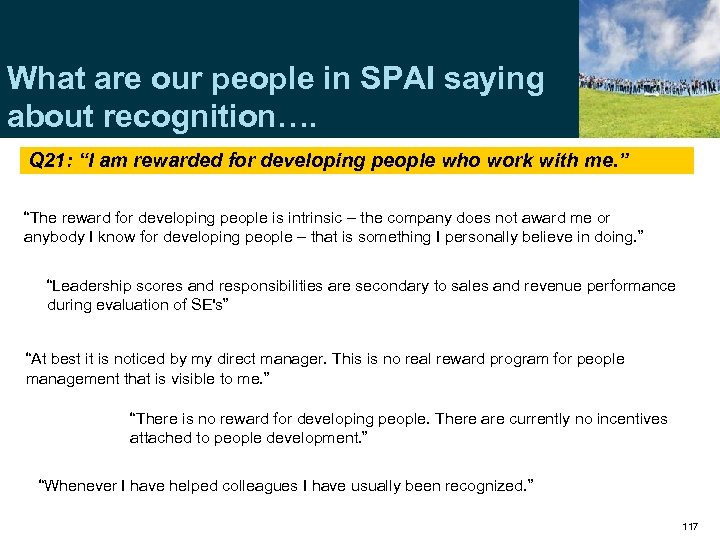 What are our people in SPAI saying about recognition….

Q21: “I am rewarded for developing people who work with me.”

“The reward for developing people is intrinsic – the company does not award me or anybody I know for developing people – that is something I personally believe in doing.”

“Leadership scores and responsibilities are secondary to sales and revenue performance during evaluation of SE's”

“At best it is noticed by my direct manager. This is no real reward program for people management that is visible to me.”

“There is no reward for developing people. There are currently no incentives attached to people development.”

“Whenever I have helped colleagues I have usually been recognized.”

117